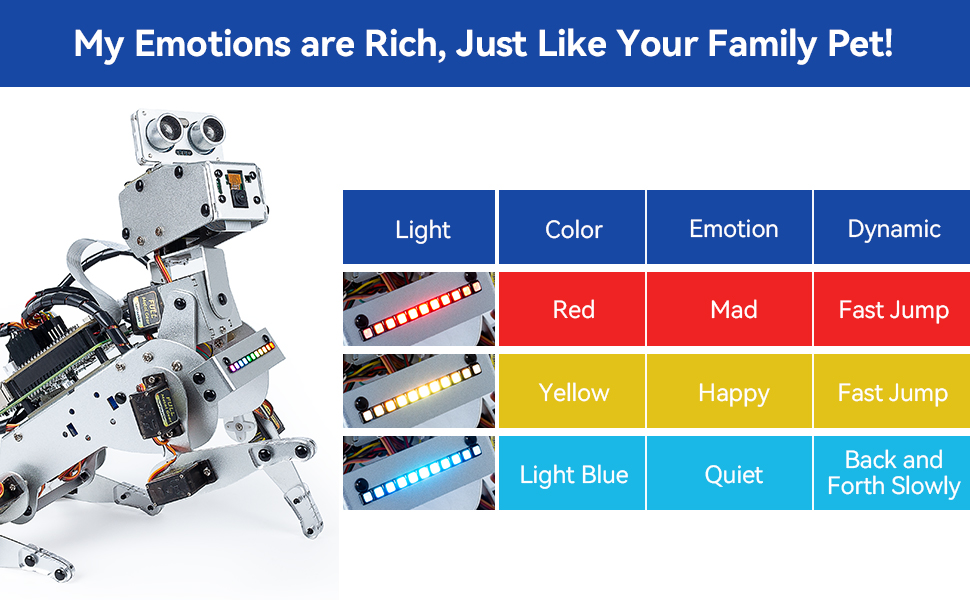 My Emotions are Rich, Just Like Your Family Pet!

| Light | Color | Emotion | Dynamic |
|---|---|---|---|
| | Red | Mad | Fast Jump |
| | Yellow | Happy | Fast Jump |
| | Light Blue | Quiet | Back and Forth Slowly |